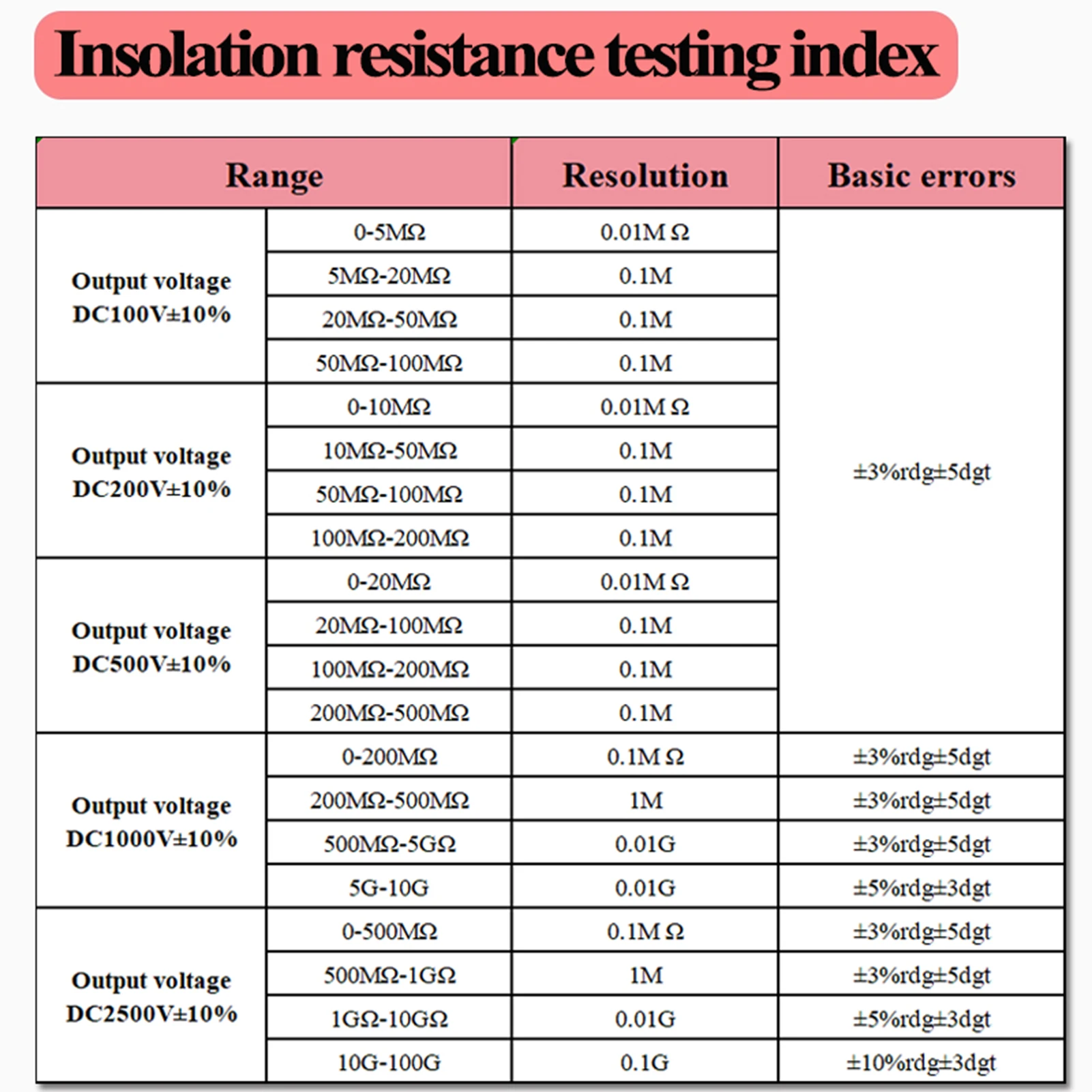 Insolation resistance testing index

| Range | | Resolution | Basic errors |
|---|---|---|---|
| Output voltage DC100V±10% | 0-5MΩ | 0.01M Ω | ±3%rdg±5dgt |
| | 5MΩ-20MΩ | 0.1M | |
| | 20MΩ-50MΩ | 0.1M | |
| | 50MΩ-100MΩ | 0.1M | |
| Output voltage DC200V±10% | 0-10MΩ | 0.01M Ω | |
| | 10MΩ-50MΩ | 0.1M | |
| | 50MΩ-100MΩ | 0.1M | |
| | 100MΩ-200MΩ | 0.1M | |
| Output voltage DC500V±10% | 0-20MΩ | 0.01M Ω | |
| | 20MΩ-100MΩ | 0.1M | |
| | 100MΩ-200MΩ | 0.1M | |
| | 200MΩ-500MΩ | 0.1M | |
| Output voltage DC1000V±10% | 0-200MΩ | 0.1M Ω | ±3%rdg±5dgt |
| | 200MΩ-500MΩ | 1M | ±3%rdg±5dgt |
| | 500MΩ-5GΩ | 0.01G | ±3%rdg±5dgt |
| | 5G-10G | 0.01G | ±5%rdg±3dgt |
| Output voltage DC2500V±10% | 0-500MΩ | 0.1M Ω | ±3%rdg±5dgt |
| | 500MΩ-1GΩ | 1M | ±3%rdg±5dgt |
| | 1GΩ-10GΩ | 0.01G | ±5%rdg±3dgt |
| | 10G-100G | 0.1G | ±10%rdg±3dgt |